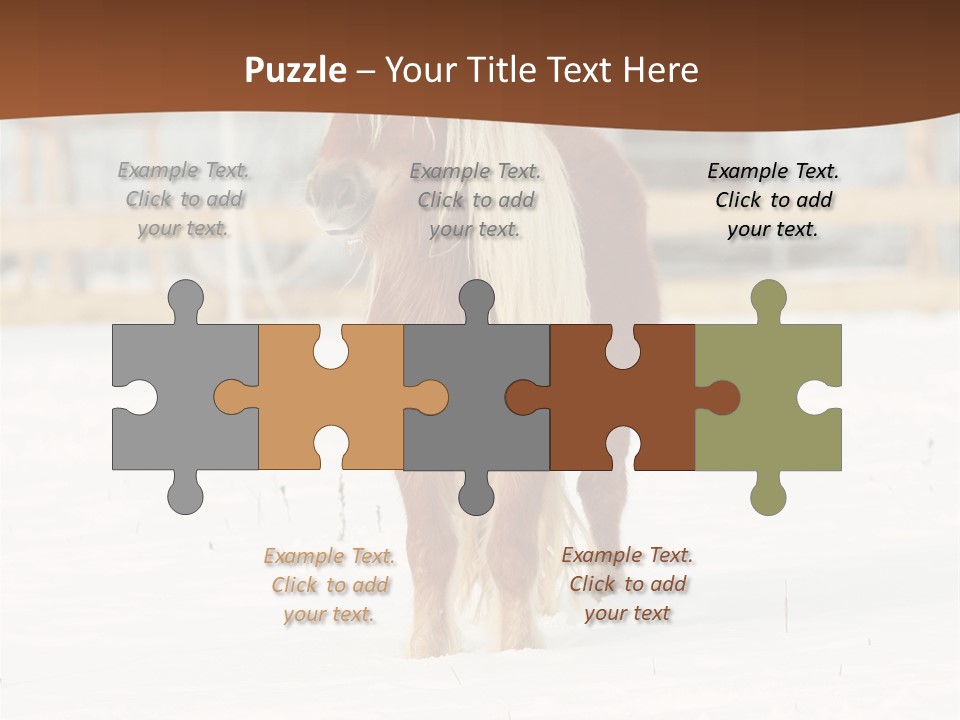 Puzzle – Your Title Text Here

Example Text. Click to add your text.

Example Text. Click to add your text.

Example Text. Click to add your text.

Example Text. Click to add your text.

Example Text. Click to add your text